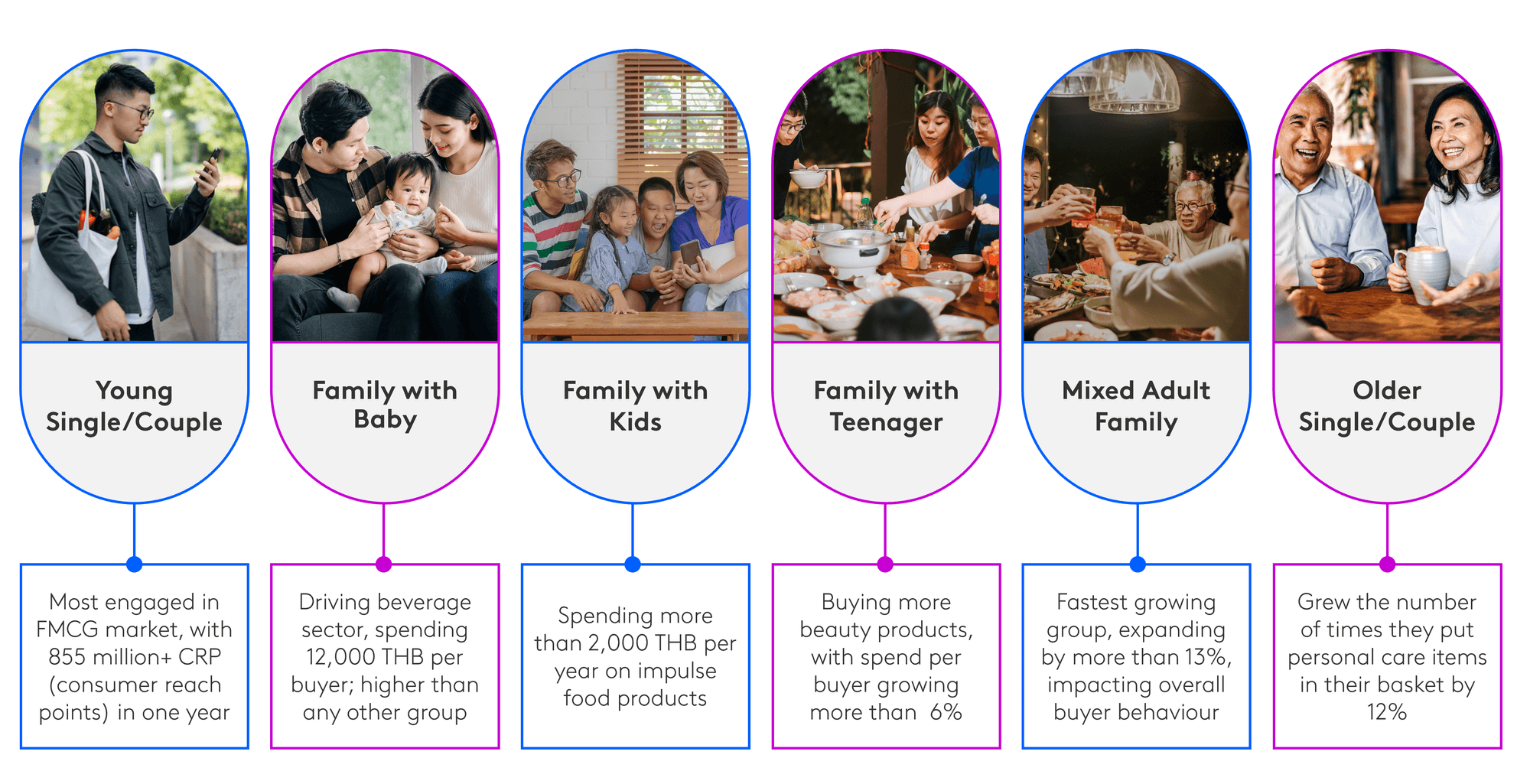 Young Single/Couple

Most engaged in FMCG market, with 855 million+ CRP (consumer reach points) in one year

Family with Baby

Driving beverage sector, spending 12,000 THB per buyer; higher than any other group

Family with Kids

Spending more than 2,000 THB per year on impulse food products

Family with Teenager

Buying more beauty products, with spend per buyer growing more than 6%

Mixed Adult Family

Fastest growing group, expanding by more than 13%, impacting overall buyer behaviour

Older Single/Couple

Grew the number of times they put personal care items in their basket by 12%